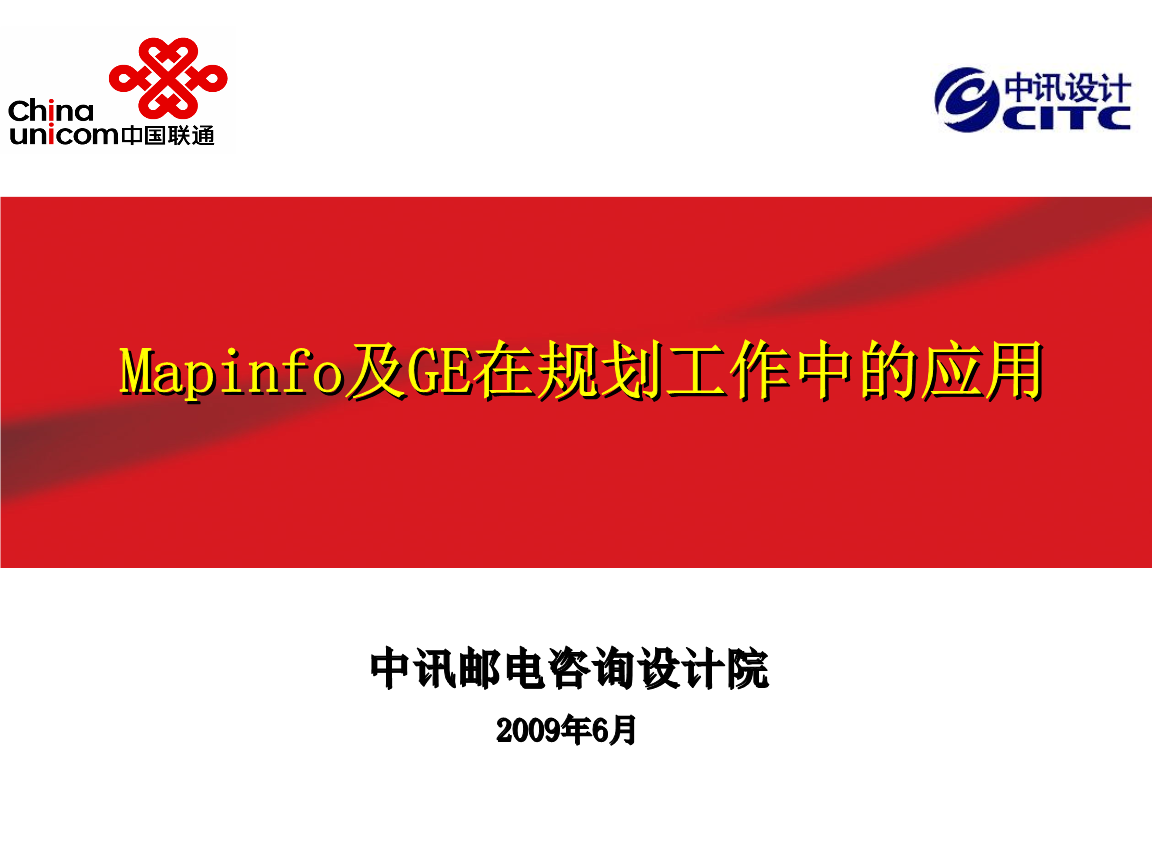 China unicom中国联通

中讯设计 CITC

Mapinfo及GE在规划工作中的应用

中讯邮电咨询设计院

2009年6月